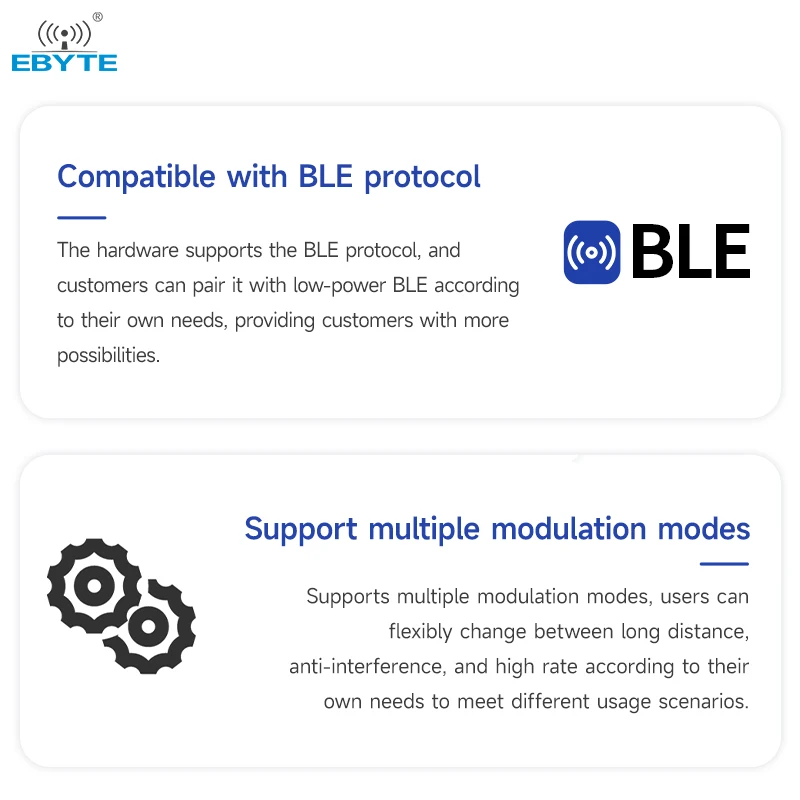 ®
EBYTE

Compatible with BLE protocol

The hardware supports the BLE protocol, and customers can pair it with low-power BLE according to their own needs, providing customers with more possibilities.

BLE

Support multiple modulation modes

Supports multiple modulation modes, users can flexibly change between long distance, anti-interference, and high rate according to their own needs to meet different usage scenarios.